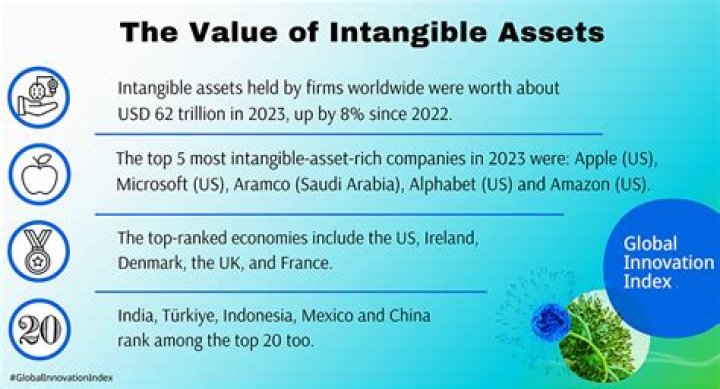 The Value of Intangible Assets

Intangible assets held by firms worldwide were worth about USD 62 trillion in 2023, up by 8% since 2022.

The top 5 most intangible-asset-rich companies in 2023 were: Apple (US), Microsoft (US), Aramco (Saudi Arabia), Alphabet (US) and Amazon (US).

The top-ranked economies include the US, Ireland, Denmark, the UK, and France.

20

India, Türkiye, Indonesia, Mexico and China rank among the top 20 too.

Global Innovation Index

#GlobalInnovationIndex